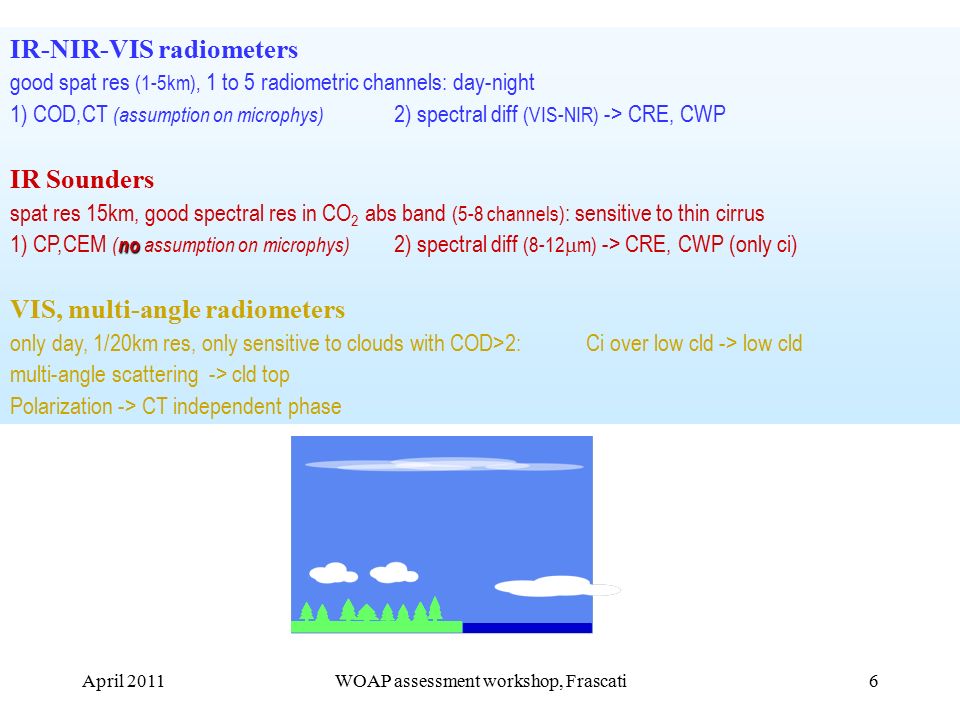 IR-NIR-VIS radiometers
good spat res (1-5km), 1 to 5 radiometric channels: day-night
1) COD,CT (assumption on microphys) 2) spectral diff (VIS-NIR) -> CRE, CWP

IR Sounders
spat res 15km, good spectral res in $CO_2$ abs band (5-8 channels): sensitive to thin cirrus
1) CP,CEM (no assumption on microphys) 2) spectral diff (8-12$\mu$m) -> CRE, CWP (only ci)

VIS, multi-angle radiometers
only day, 1/20km res, only sensitive to clouds with COD>2: Ci over low cld -> low cld
multi-angle scattering -> cld top
Polarization -> CT independent phase

April 2011 WOAP assessment workshop, Frascati 6